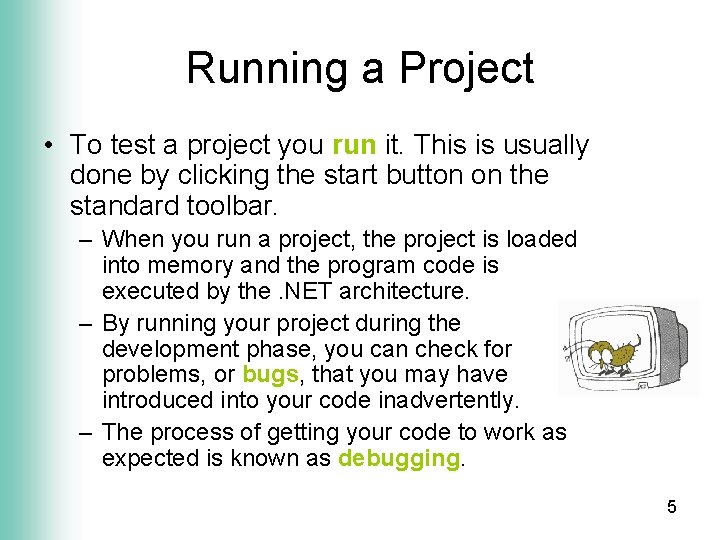 Running a Project

• To test a project you run it. This is usually done by clicking the start button on the standard toolbar.

– When you run a project, the project is loaded into memory and the program code is executed by the .NET architecture.

– By running your project during the development phase, you can check for problems, or bugs, that you may have introduced into your code inadvertently.

– The process of getting your code to work as expected is known as debugging.

5